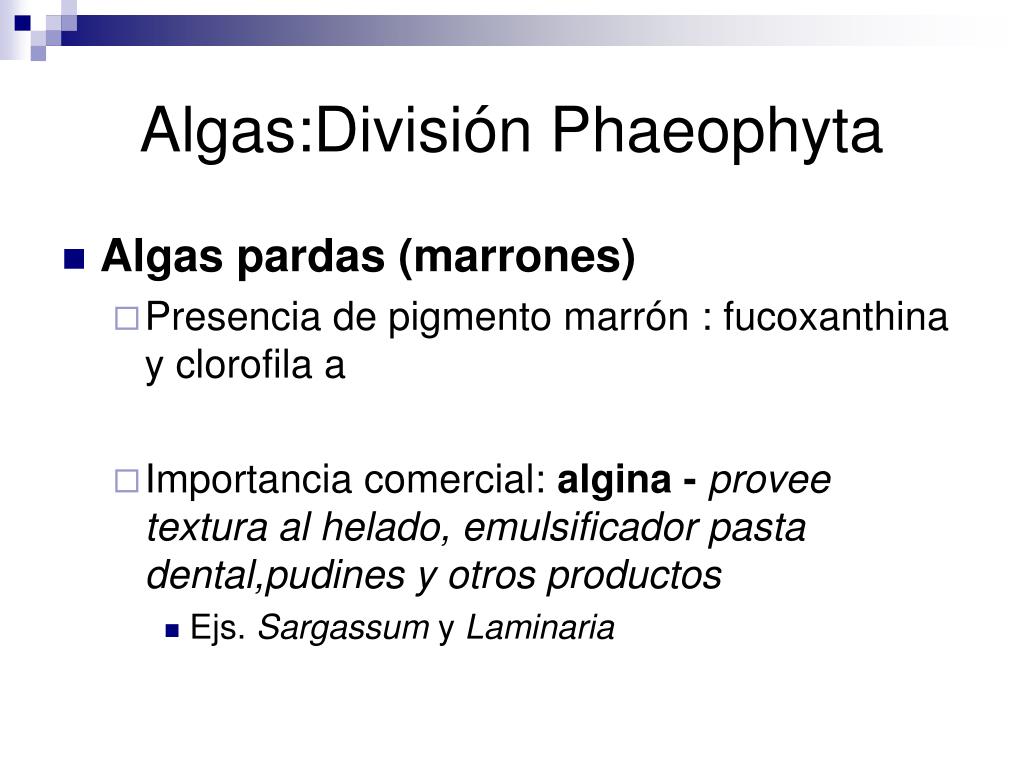 Algas:División Phaeophyta

Algas pardas (marrones)

Presencia de pigmento marrón : fucoxanthina y clorofila a

Importancia comercial: algina - provee textura al helado, emulsificador pasta dental,pudines y otros productos

Ejs. Sargassum y Laminaria